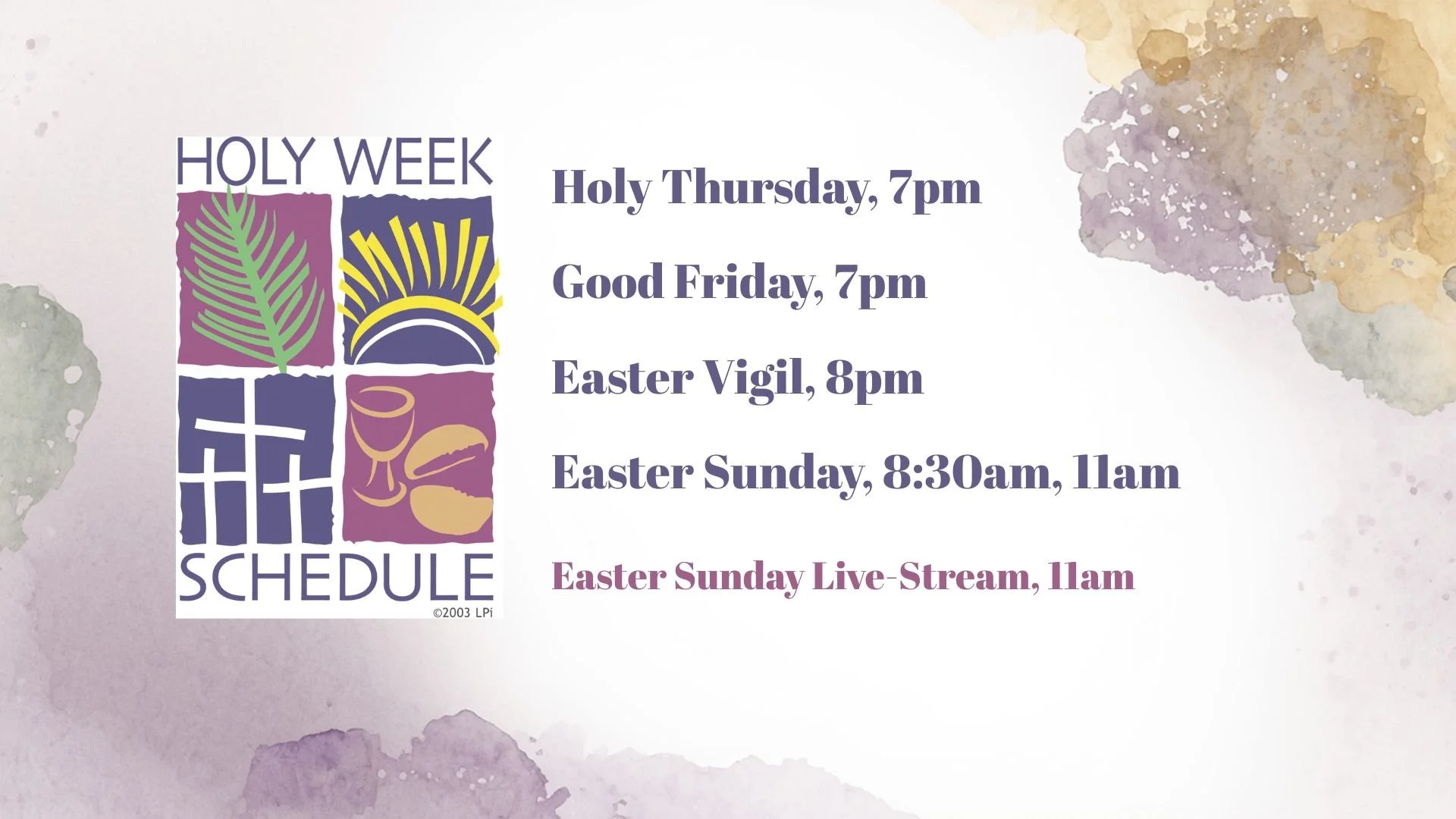 HOLY WEEK

SCHEDULE

©2003 LPi

Holy Thursday, 7pm

Good Friday, 7pm

Easter Vigil, 8pm

Easter Sunday, 8:30am, 11am

Easter Sunday Live-Stream, 11am